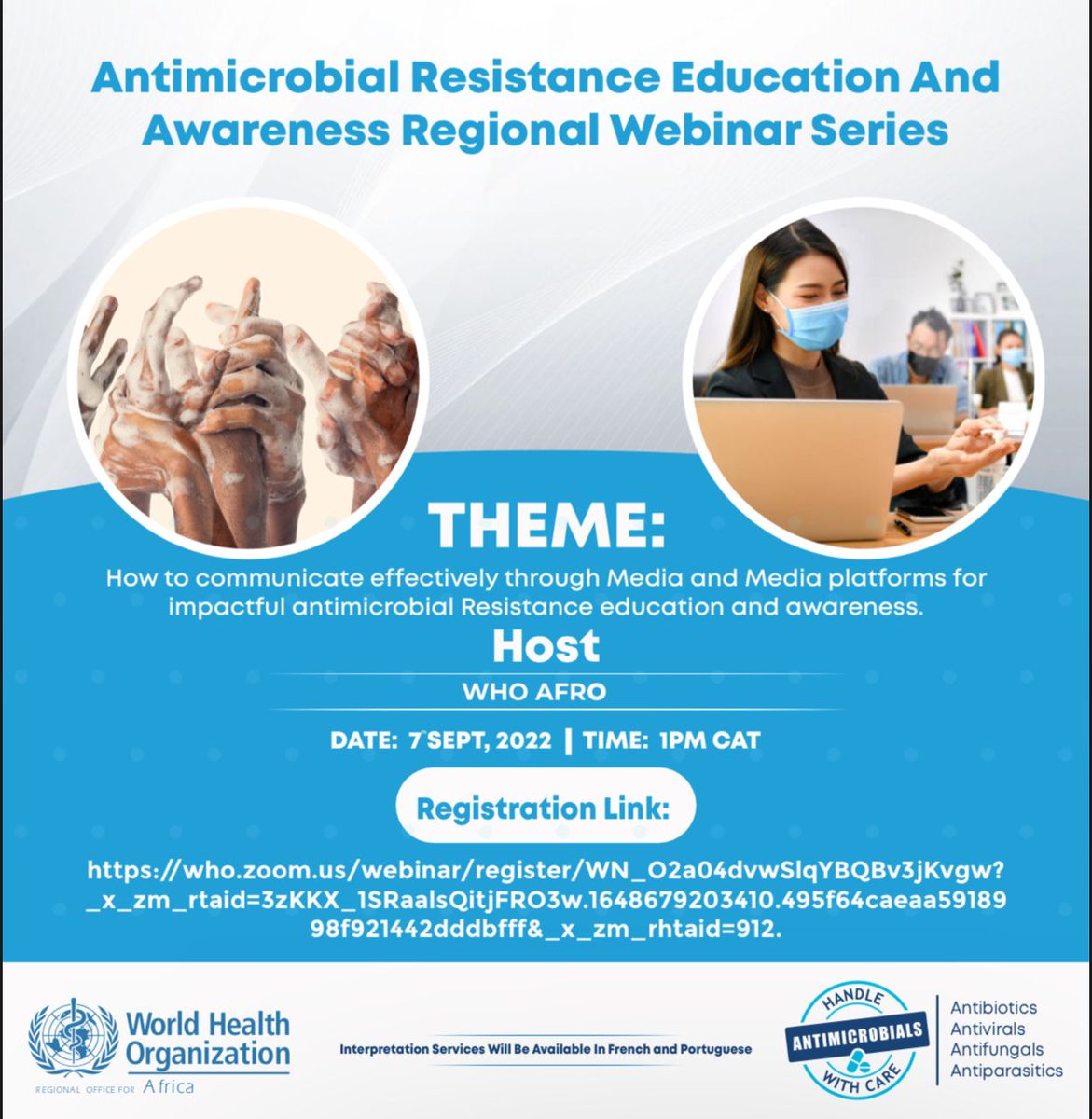 Antimicrobial Resistance Education And Awareness Regional Webinar Series

THEME:

How to communicate effectively through Media and Media platforms for impactful antimicrobial Resistance education and awareness.

Host

WHO AFRO

DATE: 7 SEPT, 2022 | TIME: 1PM CAT

Registration Link:

https://who.zoom.us/webinar/register/WN_O2a04dvwSlqYBQBv3jKvgw?_x_zm_rtaid=3zKKX_1SRaalsQitjFRO3w.1648679203410.495f64caeaa5918998f921442dddbfff&_x_zm_rhtaid=912.

World Health Organization
REGIONAL OFFICE FOR Africa

Interpretation Services Will Be Available In French and Portuguese

HANDLE ANTIMICROBIALS WITH CARE

Antibiotics
Antivirals
Antifungals
Antiparasitics